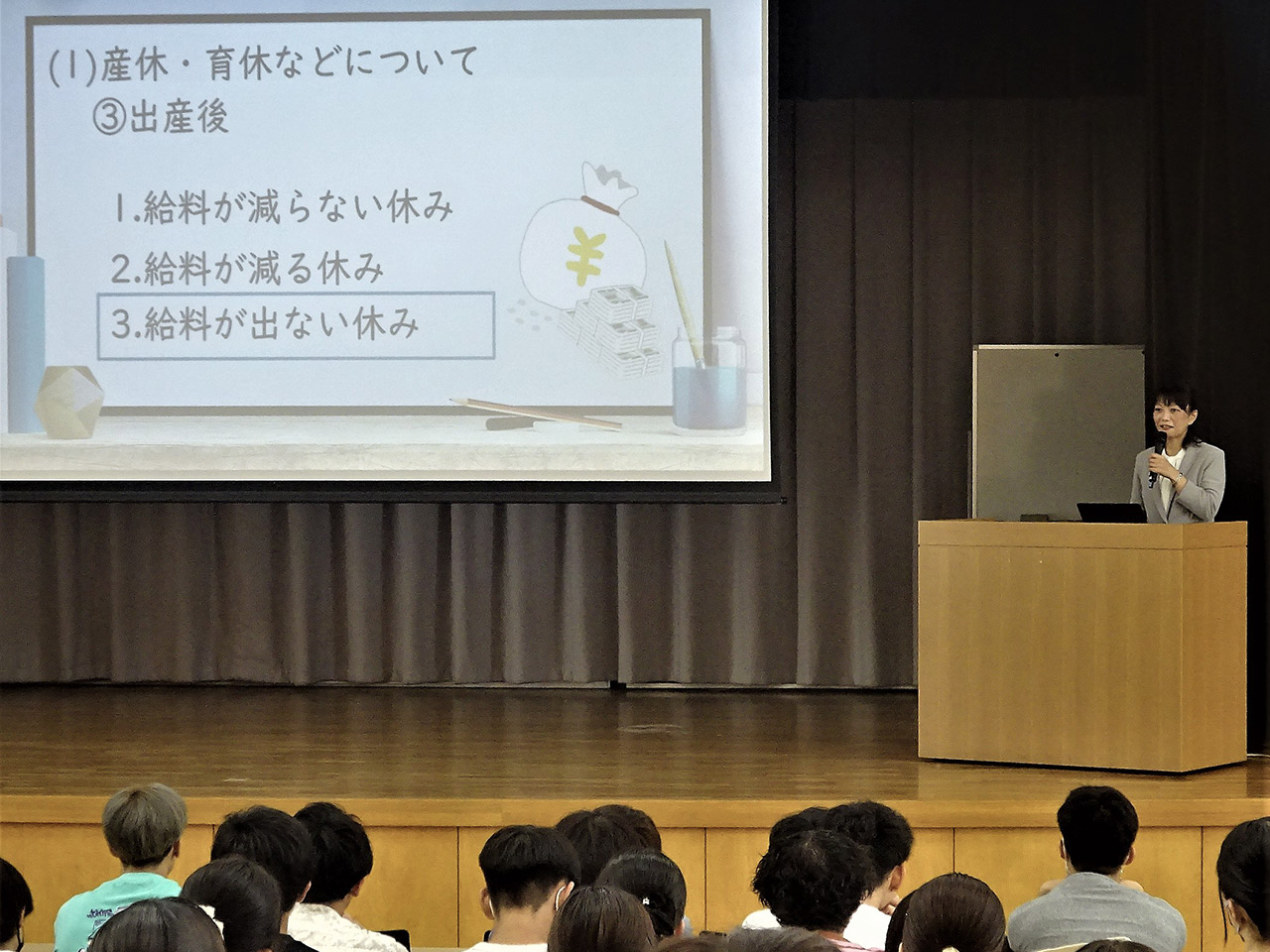 (1)産休・育休などについて
③出産後

1.給料が減らない休み

2.給料が減る休み

3.給料が出ない休み

¥